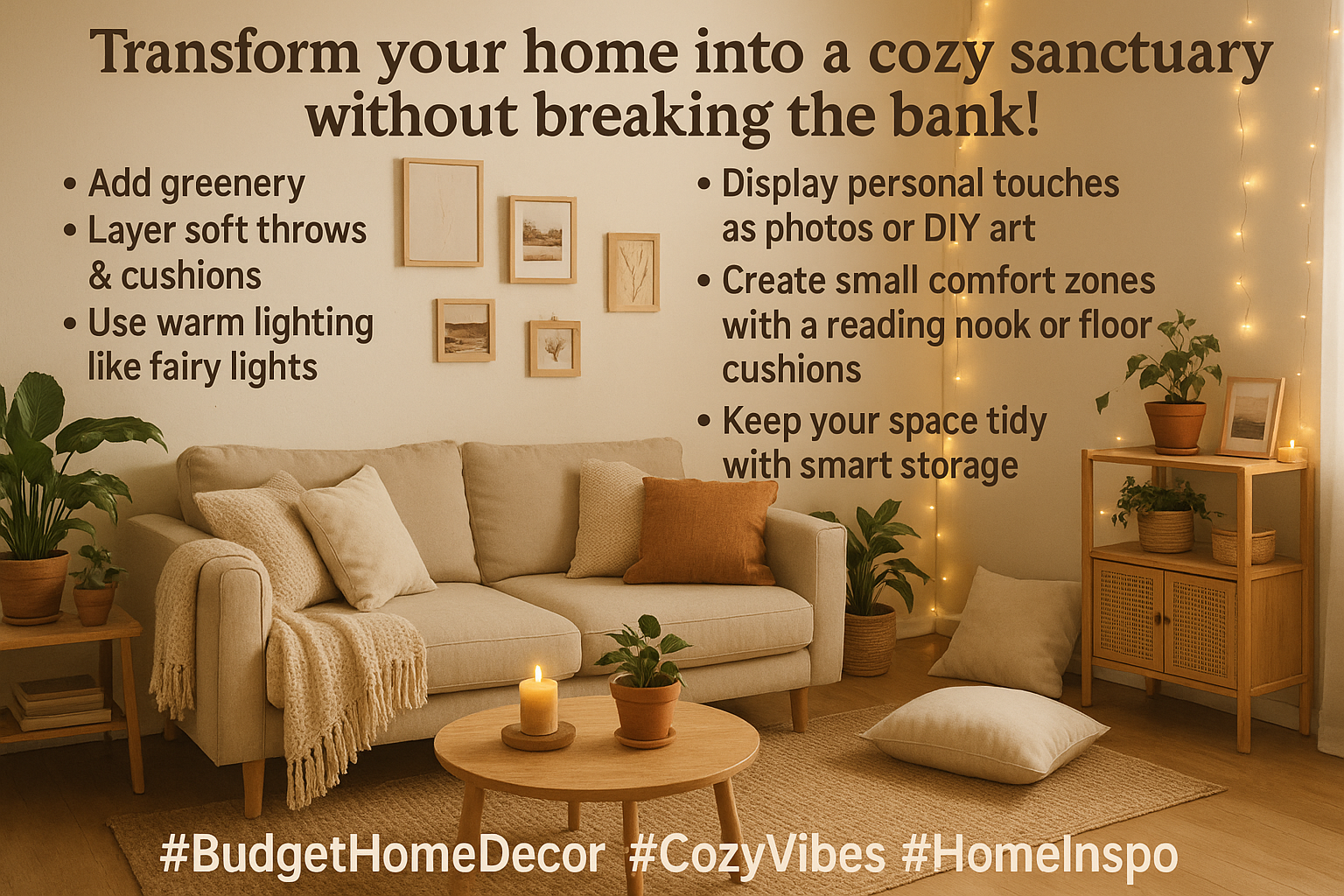 Transform your home into a cozy sanctuary without breaking the bank!

• Add greenery
• Layer soft throws & cushions
• Use warm lighting like fairy lights

• Display personal touches as photos or DIY art
• Create small comfort zones with a reading nook or floor cushions
• Keep your space tidy with smart storage

#BudgetHomeDecor #CozyVibes #HomeInspo